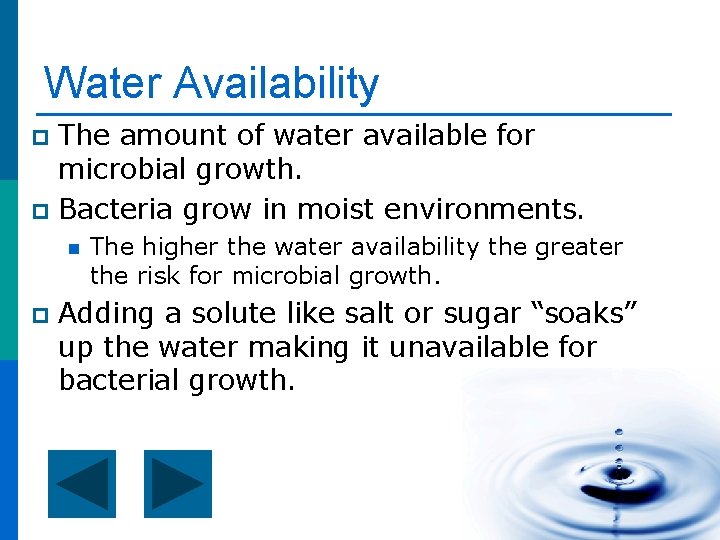 Water Availability

The amount of water available for microbial growth.

Bacteria grow in moist environments.

The higher the water availability the greater the risk for microbial growth.

Adding a solute like salt or sugar “soaks” up the water making it unavailable for bacterial growth.